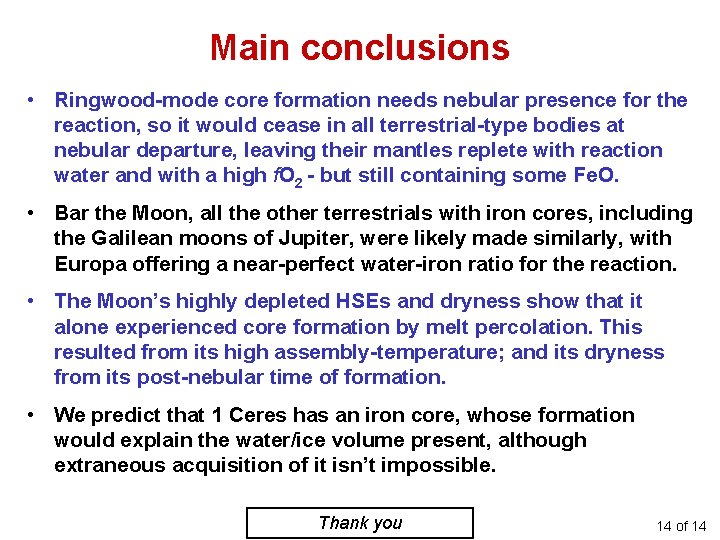 Main conclusions

• Ringwood-mode core formation needs nebular presence for the reaction, so it would cease in all terrestrial-type bodies at nebular departure, leaving their mantles replete with reaction water and with a high $fO_2$ - but still containing some FeO.

• Bar the Moon, all the other terrestrials with iron cores, including the Galilean moons of Jupiter, were likely made similarly, with Europa offering a near-perfect water-iron ratio for the reaction.

• The Moon's highly depleted HSEs and dryness show that it alone experienced core formation by melt percolation. This resulted from its high assembly-temperature; and its dryness from its post-nebular time of formation.

• We predict that 1 Ceres has an iron core, whose formation would explain the water/ice volume present, although extraneous acquisition of it isn't impossible.

Thank you

14 of 14